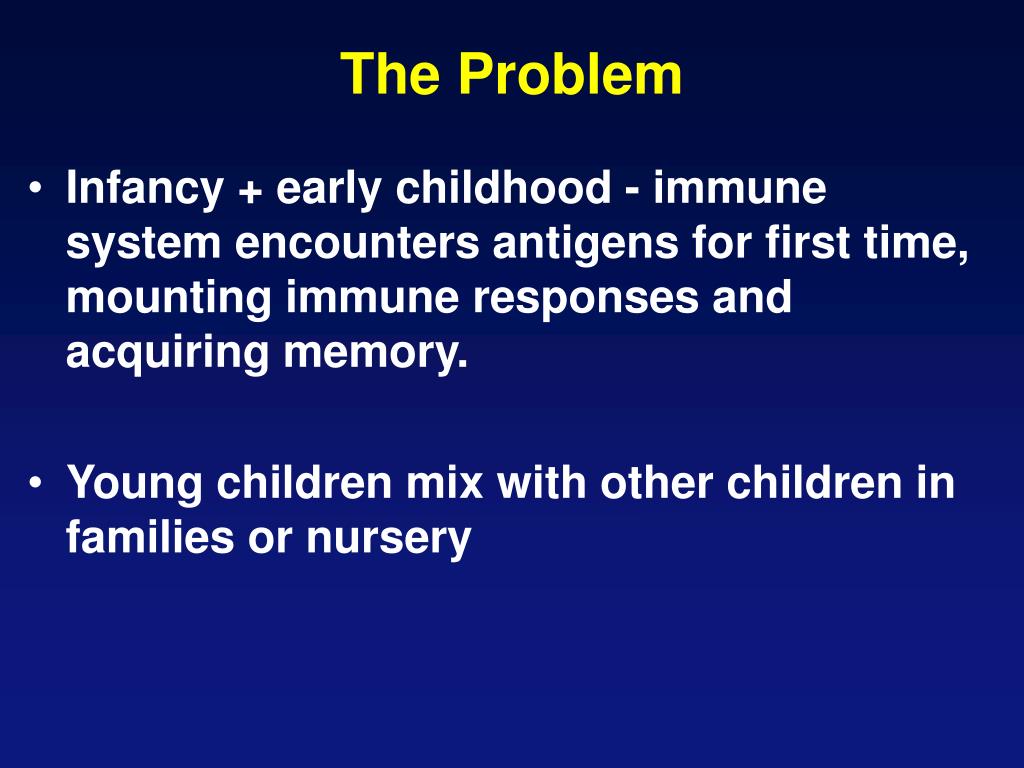 The Problem

• Infancy + early childhood - immune system encounters antigens for first time, mounting immune responses and acquiring memory.

• Young children mix with other children in families or nursery